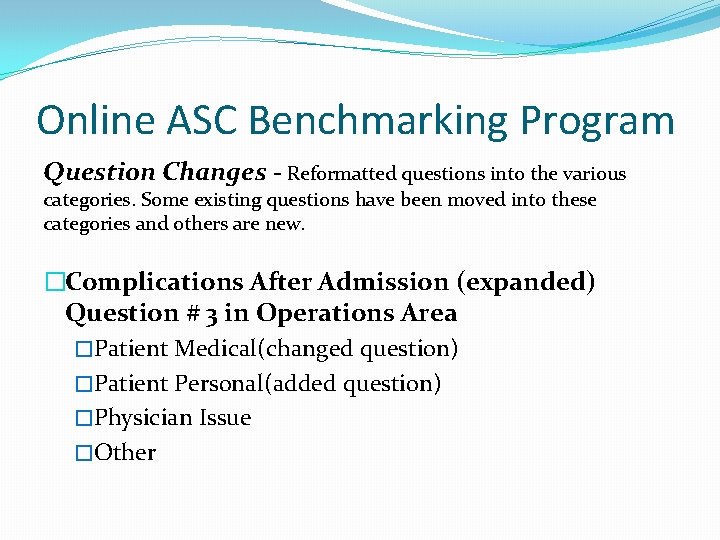 Online ASC Benchmarking Program

Question Changes - Reformatted questions into the various categories. Some existing questions have been moved into these categories and others are new.

□Complications After Admission (expanded) Question # 3 in Operations Area

□Patient Medical(changed question)

□Patient Personal(added question)

□Physician Issue

□Other